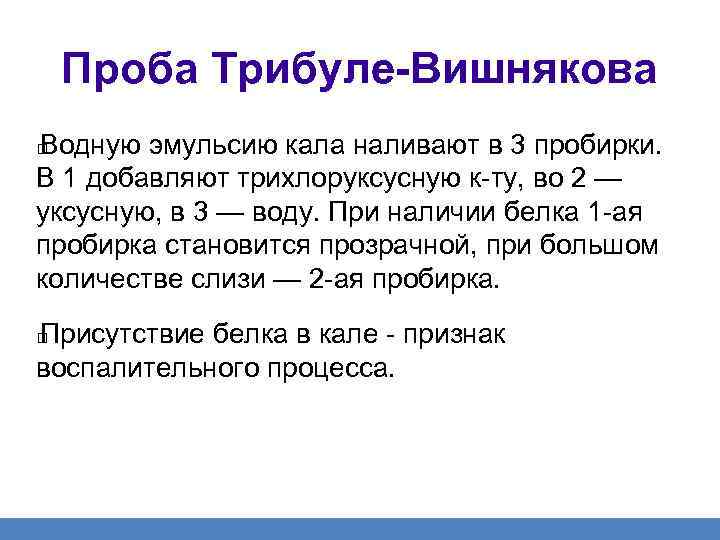 Проба Трибуле-Вишнякова

Водную эмульсию кала наливают в 3 пробирки. В 1 добавляют трихлоруксусную к-ту, во 2 — уксусную, в 3 — воду. При наличии белка 1-ая пробирка становится прозрачной, при большом количестве слизи — 2-ая пробирка.

Присутствие белка в кале - признак воспалительного процесса.